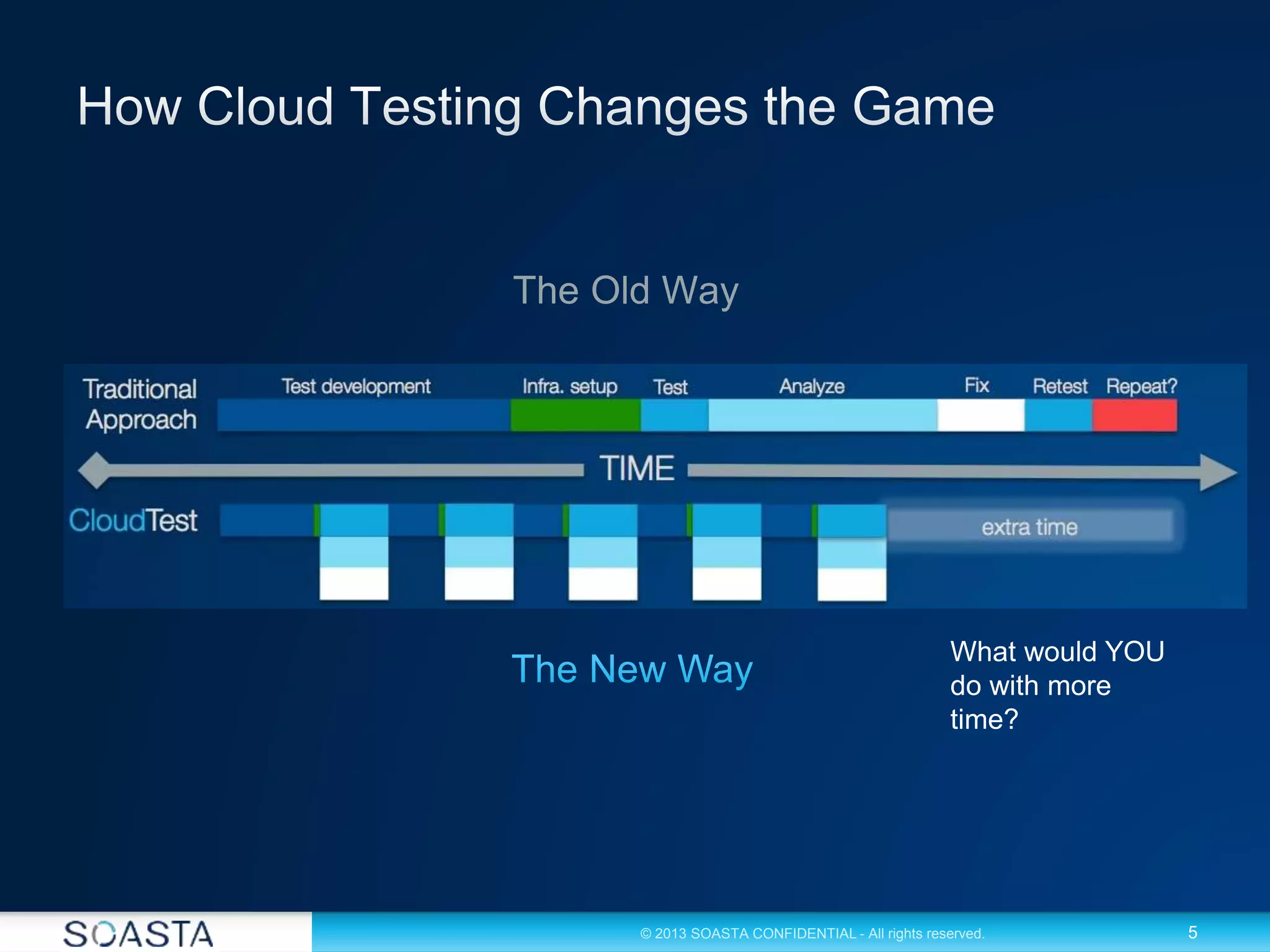 How Cloud Testing Changes the Game

The Old Way

Traditional Approach

Test development Infra. setup Test Analyze Fix Retest Repeat?

TIME

CloudTest

extra time

The New Way

What would YOU do with more time?

SOASTA

© 2013 SOASTA CONFIDENTIAL - All rights reserved.

5